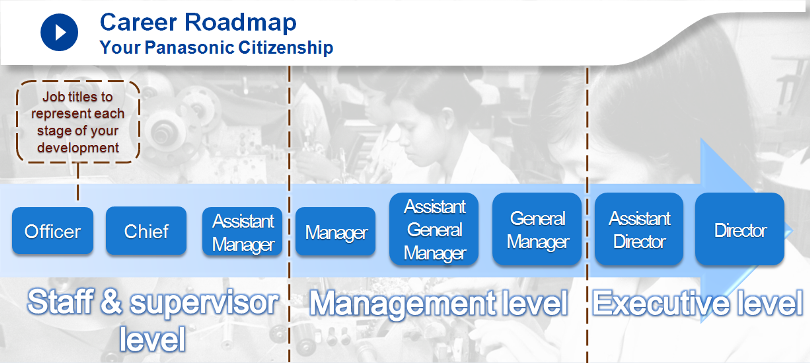 Career Roadmap
Your Panasonic Citizenship

Job titles to represent each stage of your development

Officer

Chief

Assistant Manager

Manager

Assistant General Manager

General Manager

Assistant Director

Director

Staff & supervisor level

Management level

Executive level